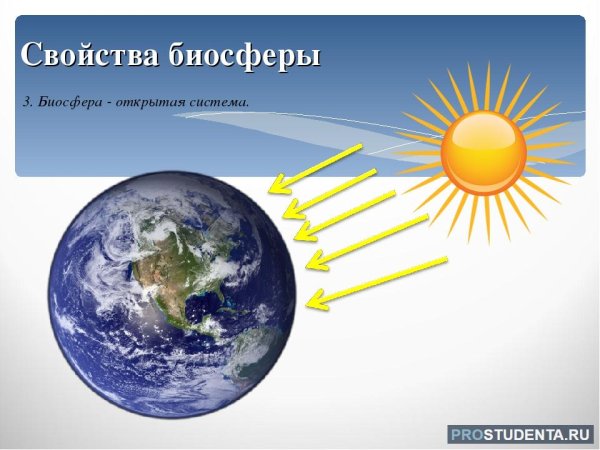 Свойства биосферы

3. Биосфера - открытая система.

PROSTUDENTA.RU